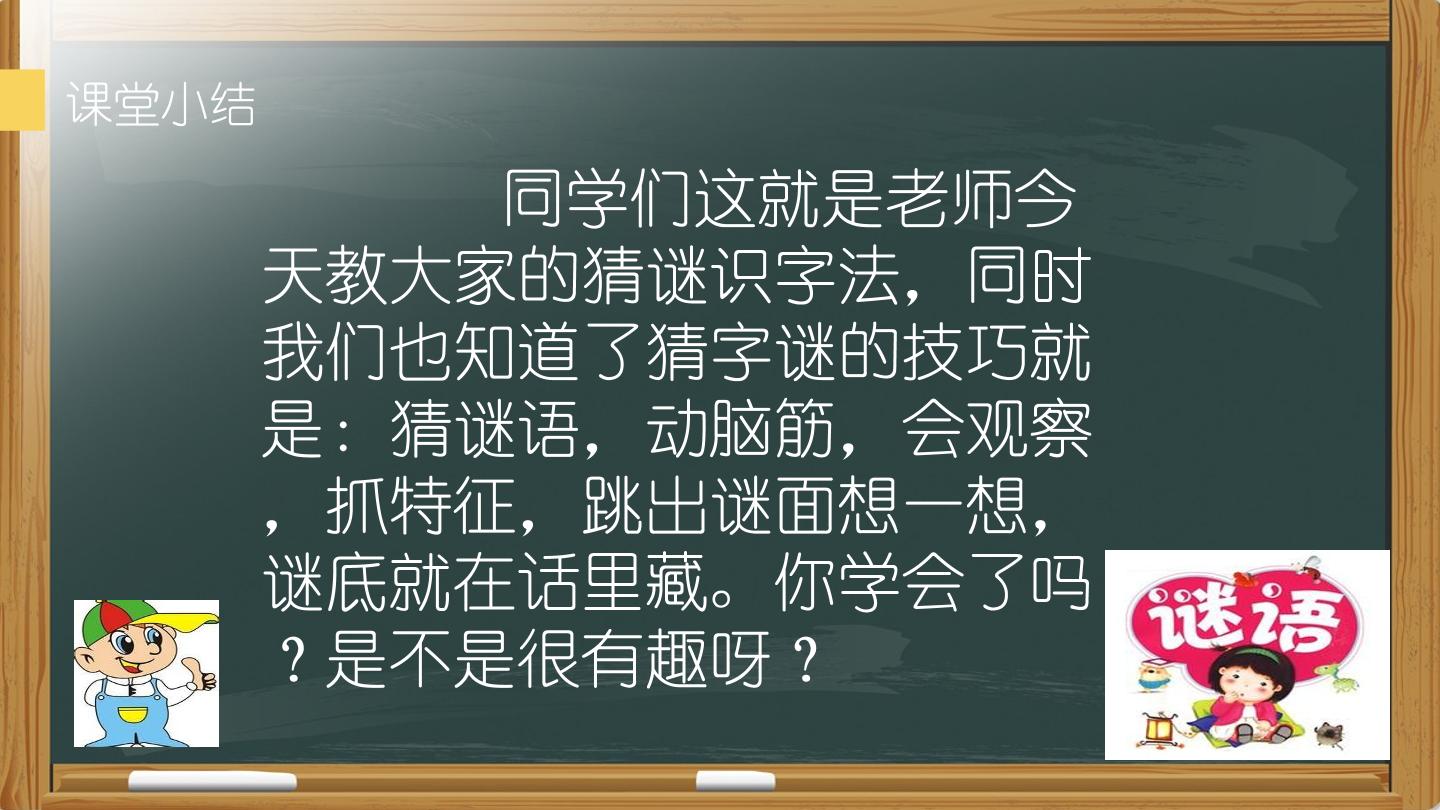 课堂小结

同学们这就是老师今天教大家的猜谜识字法，同时我们也知道了猜字谜的技巧就是：猜谜语，动脑筋，会观察，抓特征，跳出谜面想一想，谜底就在话里藏。你学会了吗？是不是很有趣呀？

谜语